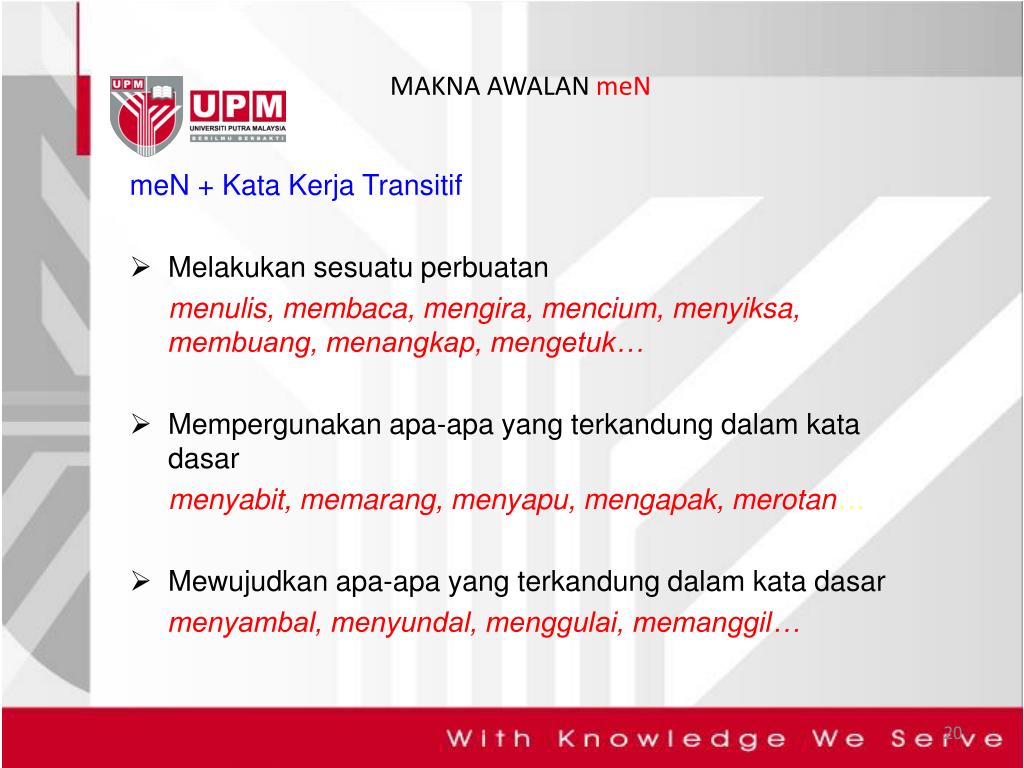 UPM
UPM
UNIVERSITI PUTRA MALAYSIA
BERILMU BERBAKTI

MAKNA AWALAN meN

meN + Kata Kerja Transitif

➢ Melakukan sesuatu perbuatan
menulis, membaca, mengira, mencium, menyiksa, membuang, menangkap, mengetuk…

➢ Mempergunakan apa-apa yang terkandung dalam kata dasar
menyabit, memarang, menyapu, mengapak, merotan…

➢ Mewujudkan apa-apa yang terkandung dalam kata dasar
menyambal, menyundal, menggulai, memanggil…

With Knowledge We Serve

20